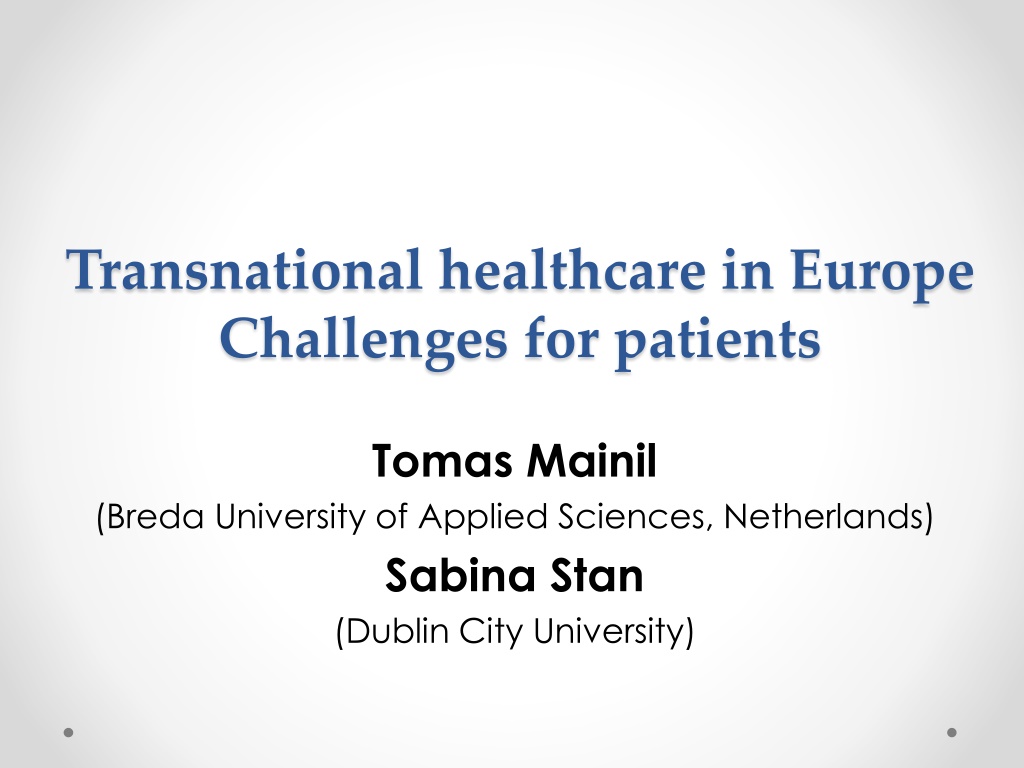 Transnational healthcare in Europe
Challenges for patients

Tomas Mainil
(Breda University of Applied Sciences, Netherlands)
Sabina Stan
(Dublin City University)